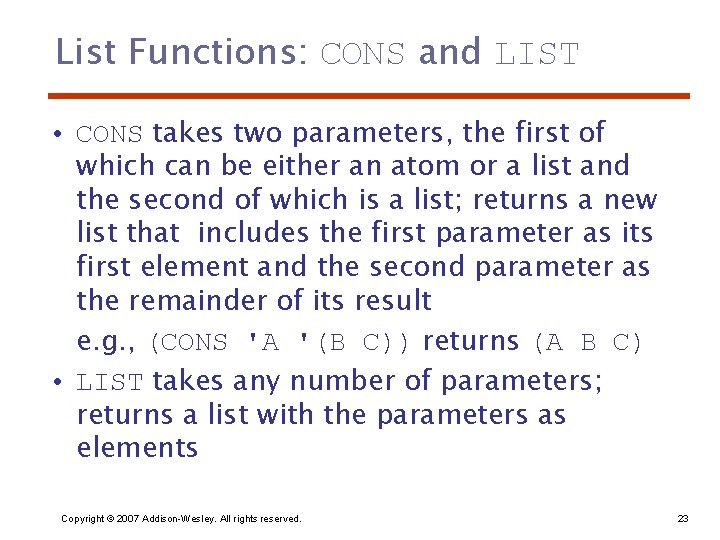 List Functions: CONS and LIST

• CONS takes two parameters, the first of which can be either an atom or a list and the second of which is a list; returns a new list that includes the first parameter as its first element and the second parameter as the remainder of its result

e.g., (CONS 'A '(B C)) returns (A B C)

• LIST takes any number of parameters; returns a list with the parameters as elements

Copyright © 2007 Addison-Wesley. All rights reserved.

23